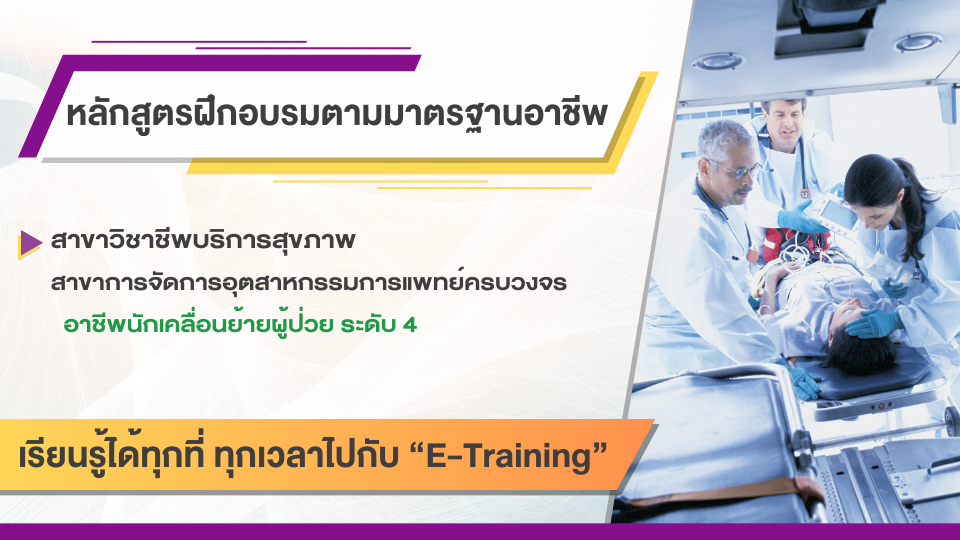 หลักสูตรฝึกอบรมตามมาตรฐานอาชีพ

สาขาวิชาชีพบริการสุขภาพ

สาขาการจัดการอุตสาหกรรมการแพทย์ครบวงจร

อาชีพนักเคลื่อนย้ายผู้ป่วย ระดับ 4

เรียนรู้ได้ทุกที่ ทุกเวลาไปกับ “E-Training”